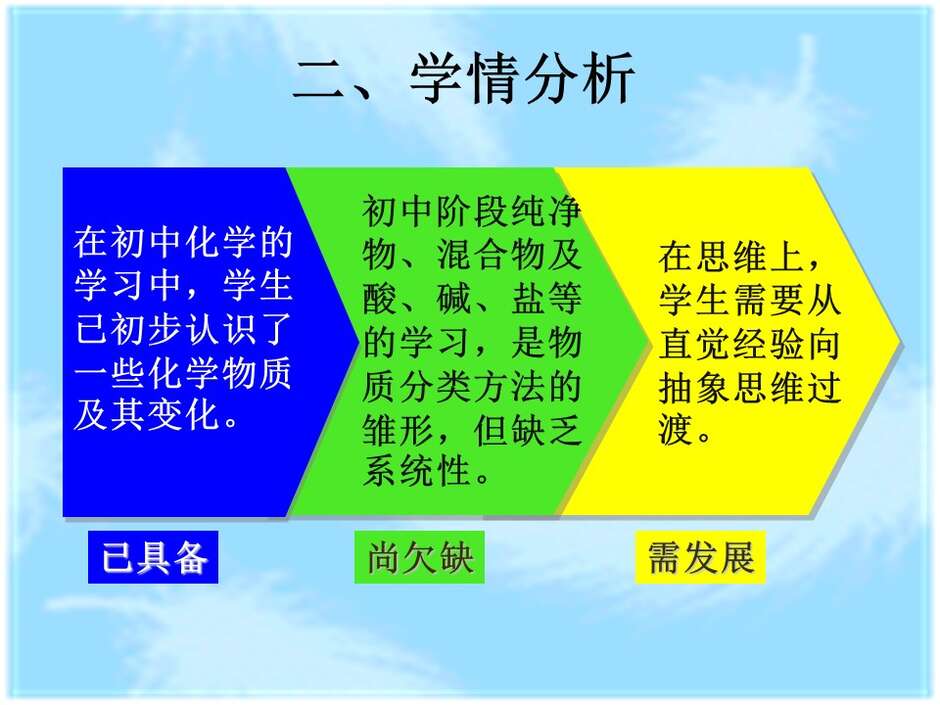 二、学情分析

在初中化学的学习中，学生已初步认识了一些化学物质及其变化。

初中阶段纯净物、混合物及酸、碱、盐等的学习，是物质分类方法的雏形，但缺乏系统性。

在思维上，学生需要从直觉经验向抽象思维过渡。

已具备

尚欠缺

需发展